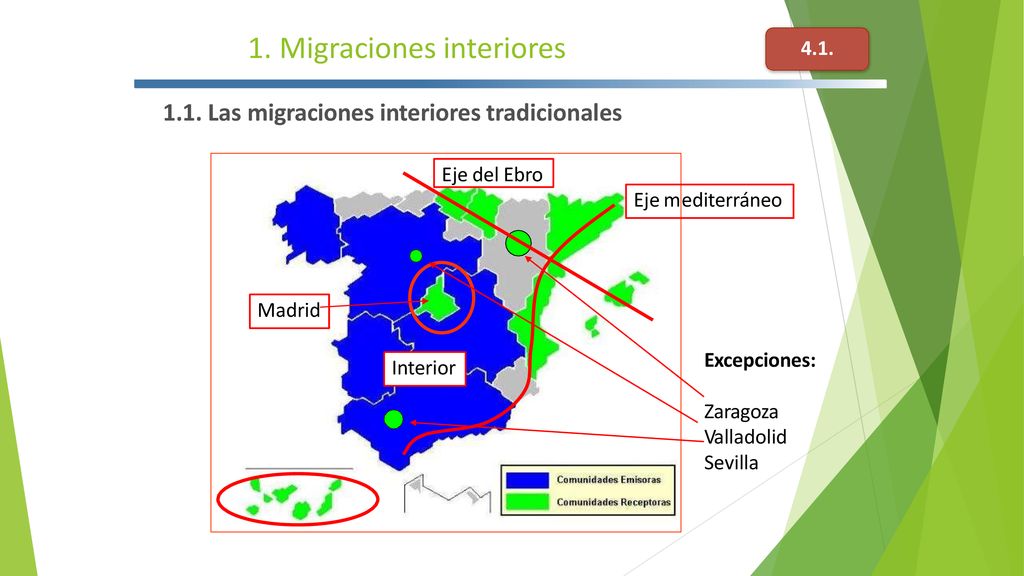 1. Migraciones interiores

4.1.

1.1. Las migraciones interiores tradicionales

Eje del Ebro

Eje mediterráneo

Madrid

Interior

Excepciones:

Zaragoza
Valladolid
Sevilla

Comunidades Emisoras
Comunidades Receptoras